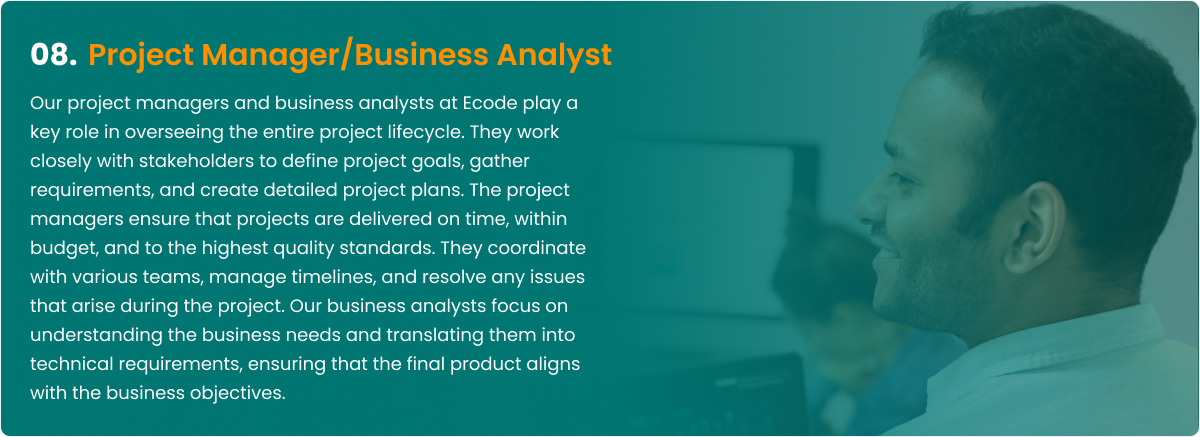 08. Project Manager/Business Analyst

Our project managers and business analysts at Ecode play a key role in overseeing the entire project lifecycle. They work closely with stakeholders to define project goals, gather requirements, and create detailed project plans. The project managers ensure that projects are delivered on time, within budget, and to the highest quality standards. They coordinate with various teams, manage timelines, and resolve any issues that arise during the project. Our business analysts focus on understanding the business needs and translating them into technical requirements, ensuring that the final product aligns with the business objectives.